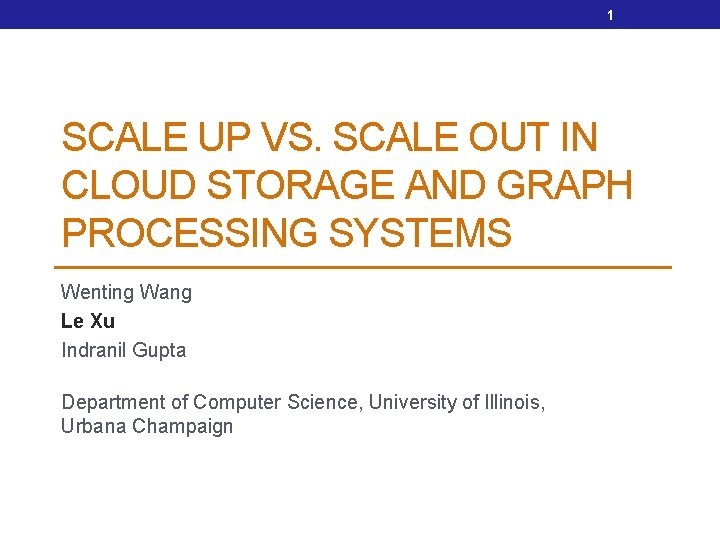 1

SCALE UP VS. SCALE OUT IN CLOUD STORAGE AND GRAPH PROCESSING SYSTEMS

Wenting Wang
Le Xu
Indranil Gupta

Department of Computer Science, University of Illinois, Urbana Champaign